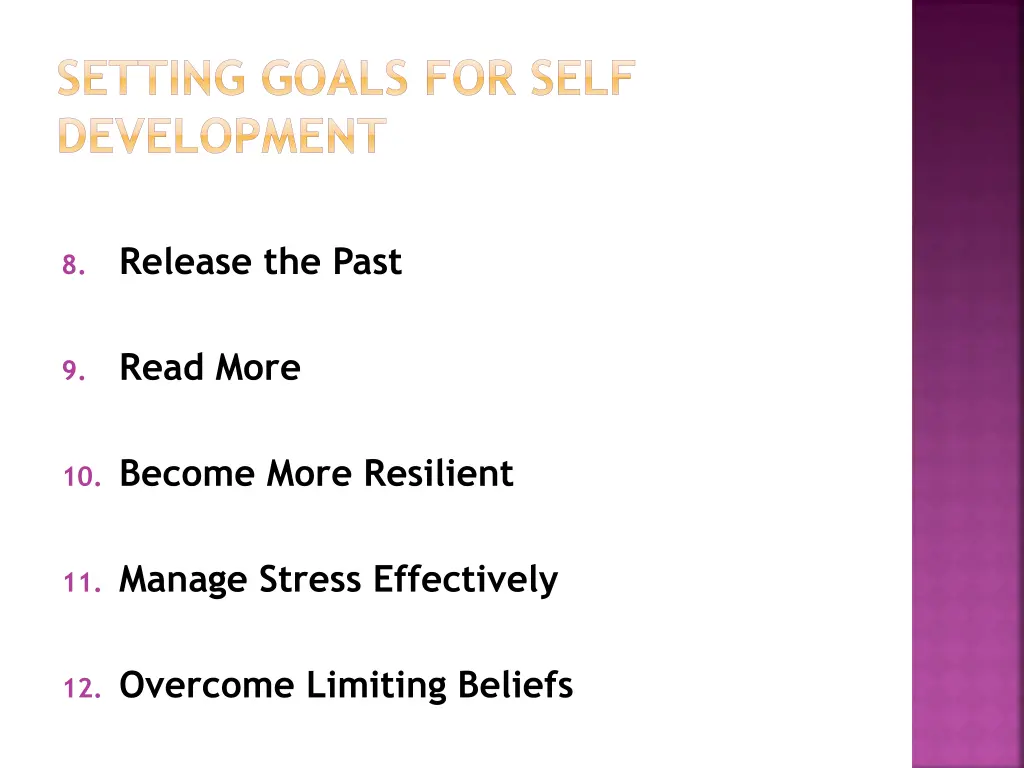 SETTING GOALS FOR SELF DEVELOPMENT

8. Release the Past

9. Read More

10. Become More Resilient

11. Manage Stress Effectively

12. Overcome Limiting Beliefs